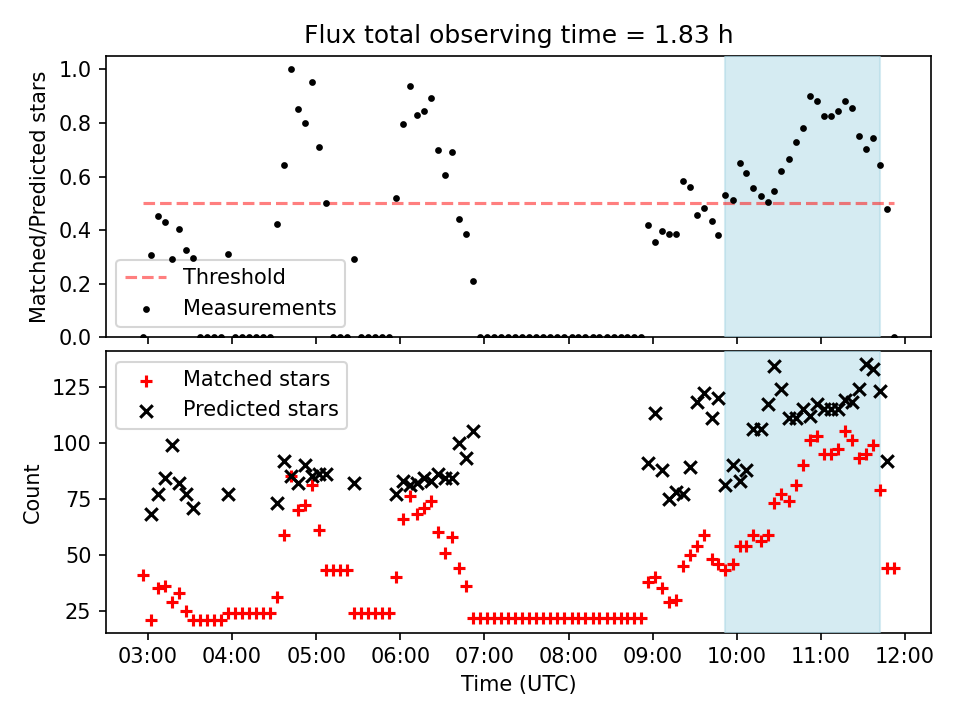 Flux total observing time = 1.83 h

Matched/Predicted stars

1.0
0.8
0.6
0.4
0.2
0.0

Threshold
Measurements

Count

125
100
75
50
25

Matched stars
Predicted stars

03:00 04:00 05:00 06:00 07:00 08:00 09:00 10:00 11:00 12:00

Time (UTC)